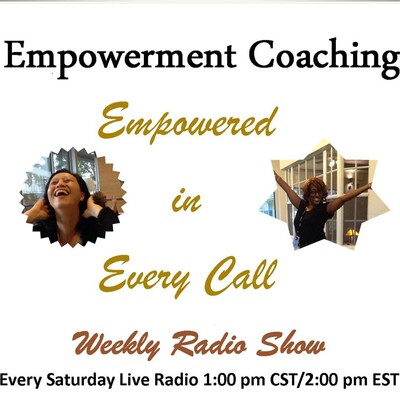 Empowerment Coaching

Empowered

in

Every Call

Weekly Radio Show

Every Saturday Live Radio 1:00 pm CST/2:00 pm EST